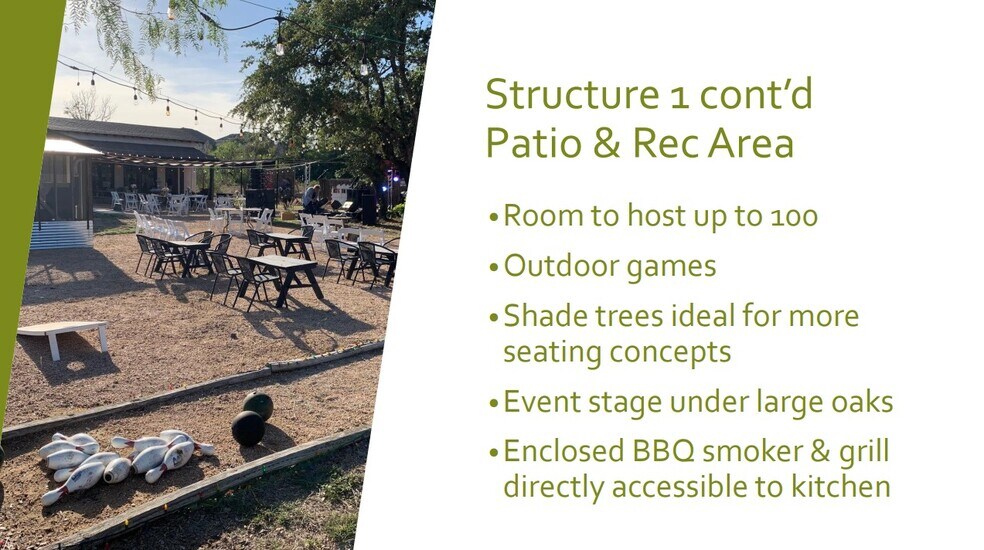 Structure 1 cont'd
Patio & Rec Area

• Room to host up to 100
• Outdoor games
• Shade trees ideal for more seating concepts
• Event stage under large oaks
• Enclosed BBQ smoker & grill directly accessible to kitchen